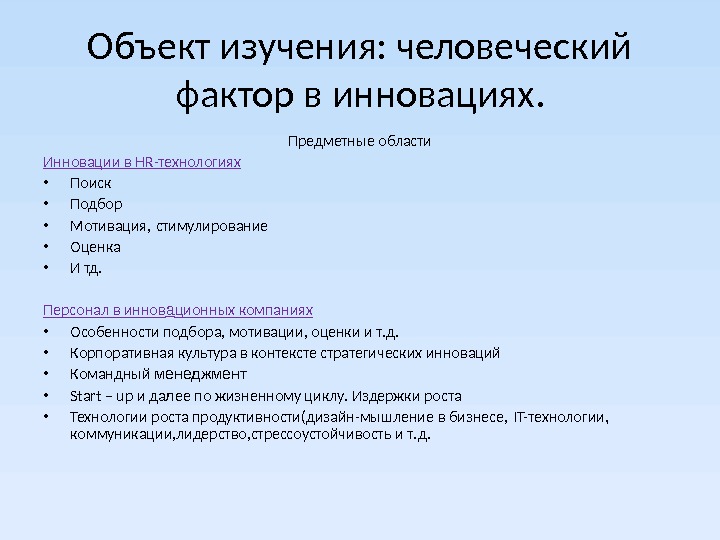 Объект изучения: человеческий фактор в инновациях.

Предметные области

Инновации в HR-технологиях
• Поиск
• Подбор
• Мотивация, стимулирование
• Оценка
• И тд.

Персонал в инновационных компаниях
• Особенности подбора, мотивации, оценки и т.д.
• Корпоративная культура в контексте стратегических инноваций
• Командный менеджмент
• Start – up и далее по жизненному циклу. Издержки роста
• Технологии роста продуктивности(дизайн-мышление в бизнесе, IT-технологии, коммуникации,лидерство,стрессоустойчивость и т.д.